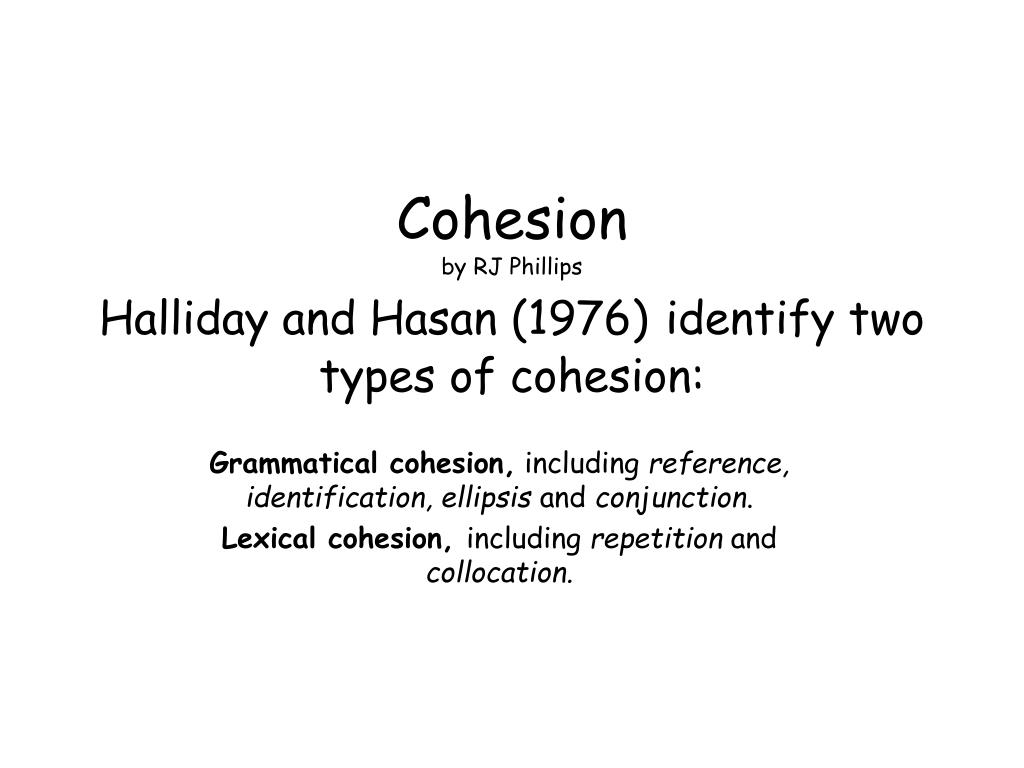 Cohesion
by RJ Phillips

Halliday and Hasan (1976) identify two types of cohesion:

Grammatical cohesion, including reference, identification, ellipsis and conjunction.

Lexical cohesion, including repetition and collocation.